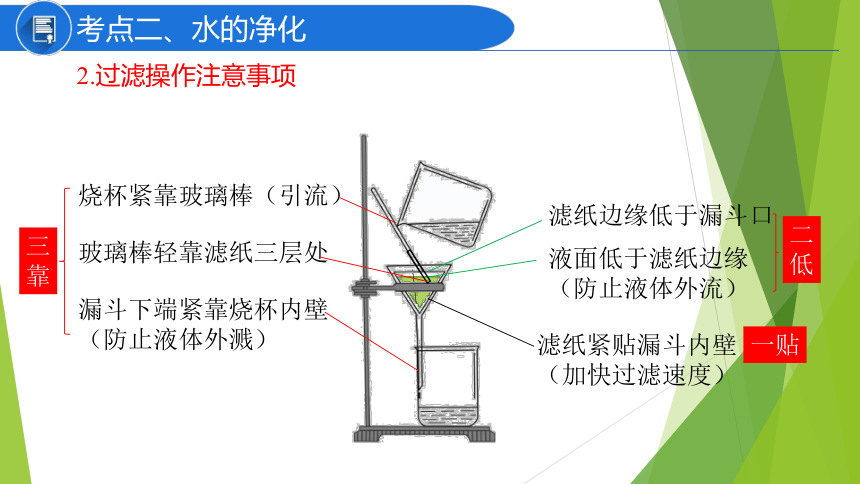 考点二、水的净化

2.过滤操作注意事项

三靠

烧杯紧靠玻璃棒（引流）

玻璃棒轻靠滤纸三层处

漏斗下端紧靠烧杯内壁（防止液体外溅）

滤纸边缘低于漏斗口

液面低于滤纸边缘（防止液体外流）

二低

滤纸紧贴漏斗内壁（加快过滤速度）

一贴